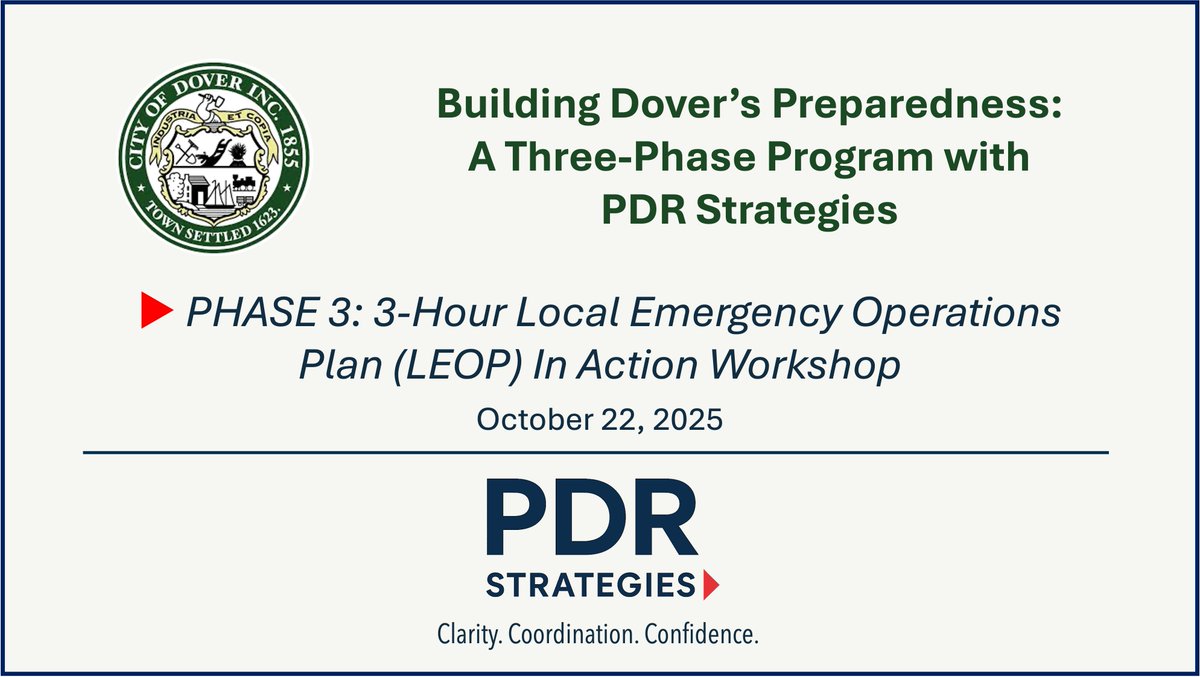 CITY OF DOVER INC. 1855
INDUSTRIA ET COPIA
TOWN SETTLED 1623.

Building Dover's Preparedness: A Three-Phase Program with PDR Strategies

PHASE 3: 3-Hour Local Emergency Operations Plan (LEOP) In Action Workshop

October 22, 2025

PDR
STRATEGIES

Clarity. Coordination. Confidence.